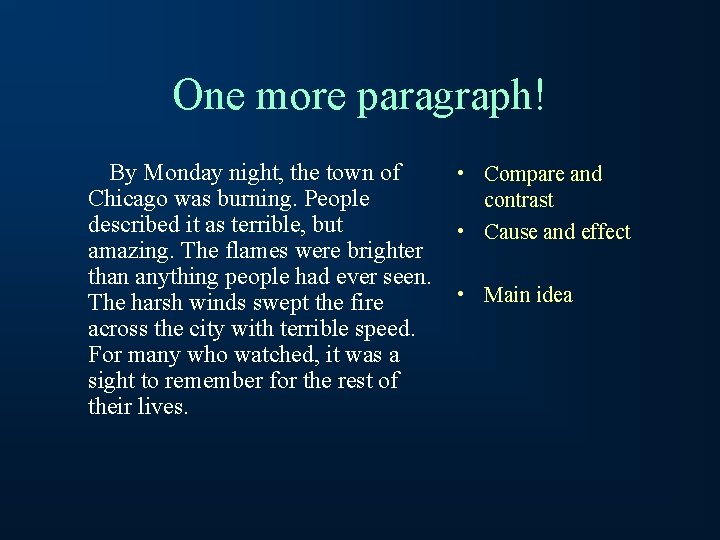 One more paragraph!

By Monday night, the town of Chicago was burning. People described it as terrible, but amazing. The flames were brighter than anything people had ever seen. The harsh winds swept the fire across the city with terrible speed. For many who watched, it was a sight to remember for the rest of their lives.

• Compare and contrast
• Cause and effect
• Main idea